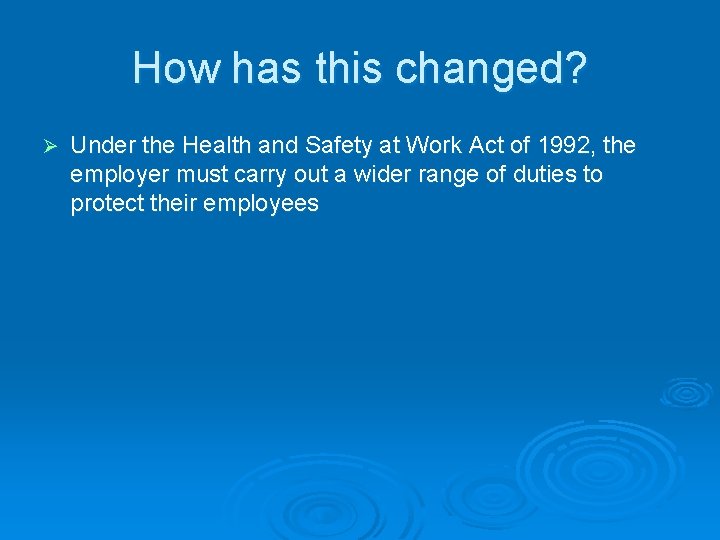 How has this changed?

➢ Under the Health and Safety at Work Act of 1992, the employer must carry out a wider range of duties to protect their employees